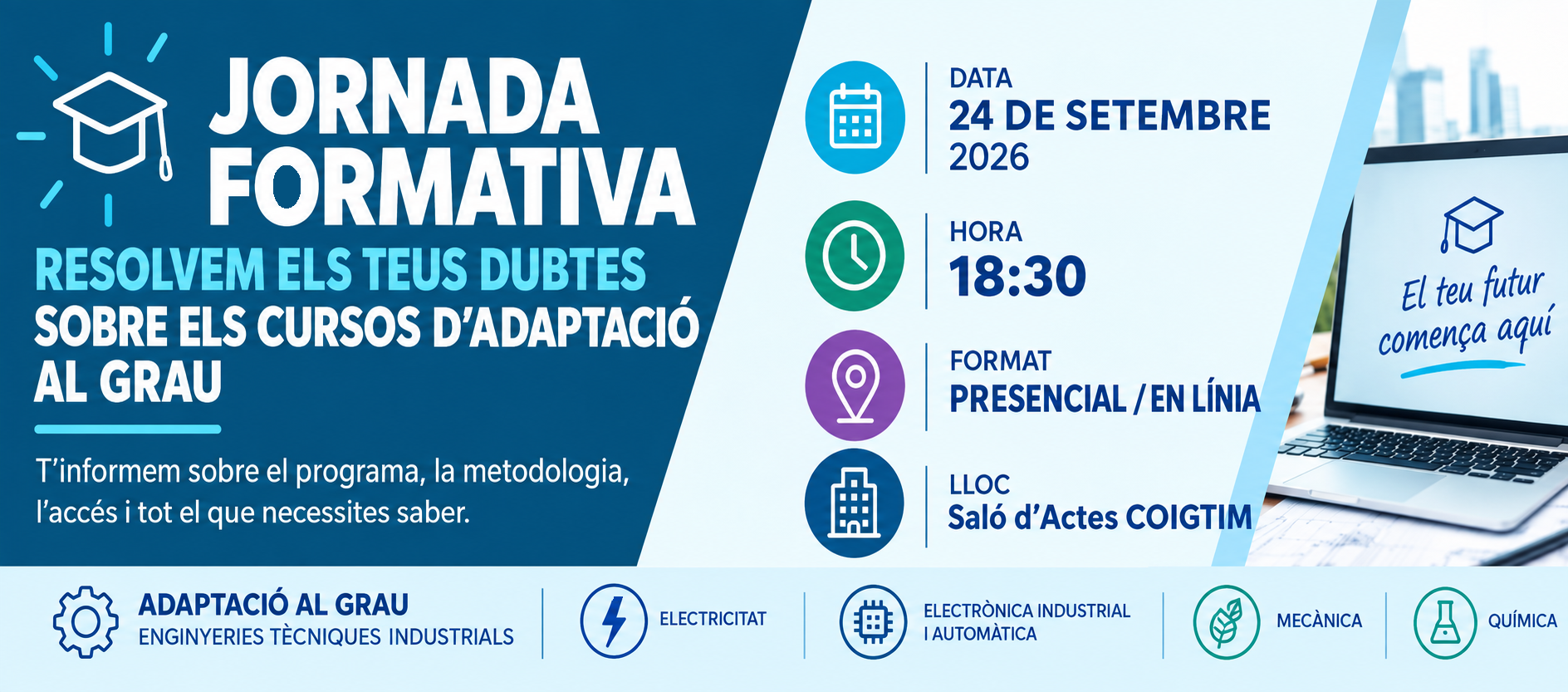 JORNADA FORMATIVA

RESOLVEM ELS TEUS DUBTES SOBRE ELS CURSOS D'ADAPTACIÓ AL GRAU

T'informem sobre el programa, la metodologia, l'accés i tot el que necessites saber.

DATA
24 DE SETEMBRE
2026

HORA
18:30

FORMAT
PRESENCIAL / EN LÍNIA

LLOC
Saló d'Actes COIGTIM

El teu futur comença aquí

ADAPTACIÓ AL GRAU
ENGINYERIES TÈCNIQUES INDUSTRIALS

ELECTRICITAT

ELECTRÒNICA INDUSTRIAL I AUTOMÀTICA

MECÀNICA

QUÍMICA